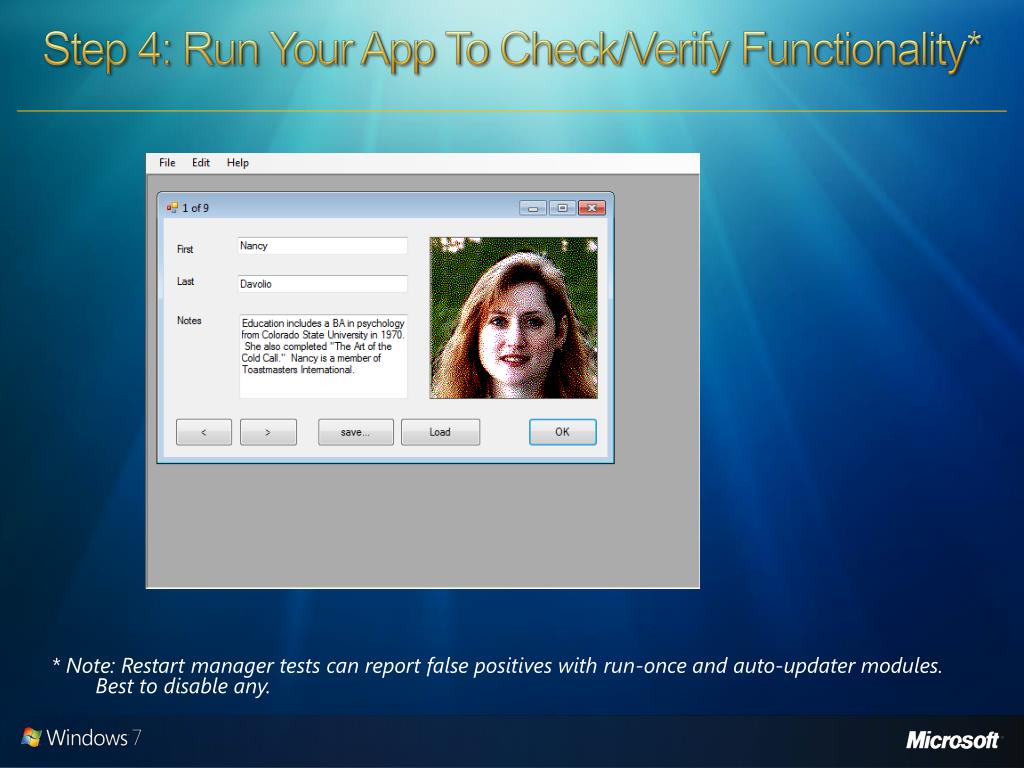 Step 4: Run Your App To Check/Verify Functionality*

File Edit Help

1 of 9

First Nancy

Last Davolio

Notes Education includes a BA in psychology from Colorado State University in 1970. She also completed "The Art of the Cold Call." Nancy is a member of Toastmasters International.

< > save... Load OK

* Note: Restart manager tests can report false positives with run-once and auto-updater modules. Best to disable any.

Windows 7

Microsoft